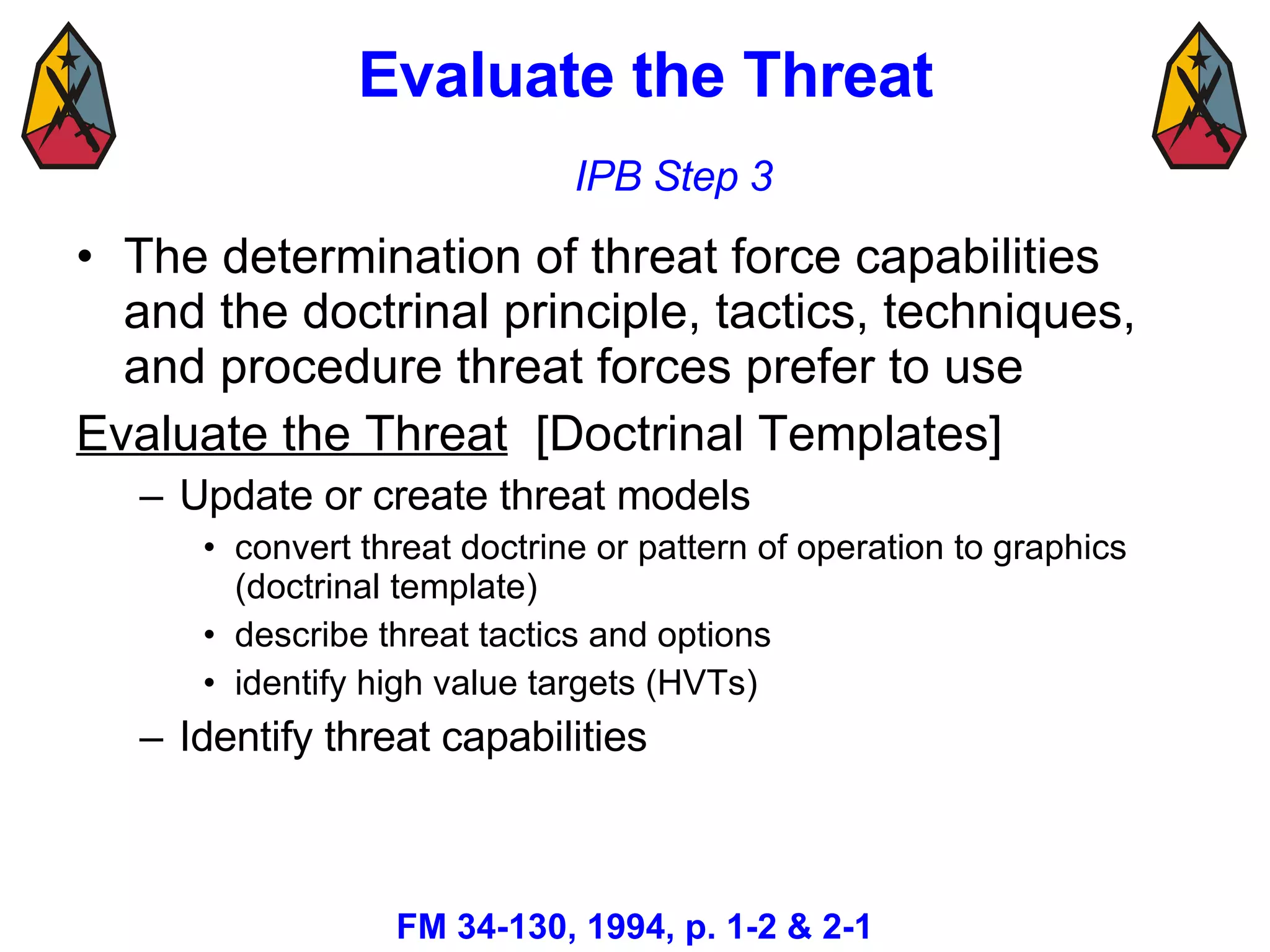 Evaluate the Threat

IPB Step 3

• The determination of threat force capabilities and the doctrinal principle, tactics, techniques, and procedure threat forces prefer to use

Evaluate the Threat [Doctrinal Templates]

– Update or create threat models
• convert threat doctrine or pattern of operation to graphics (doctrinal template)
• describe threat tactics and options
• identify high value targets (HVTs)

– Identify threat capabilities

FM 34-130, 1994, p. 1-2 & 2-1